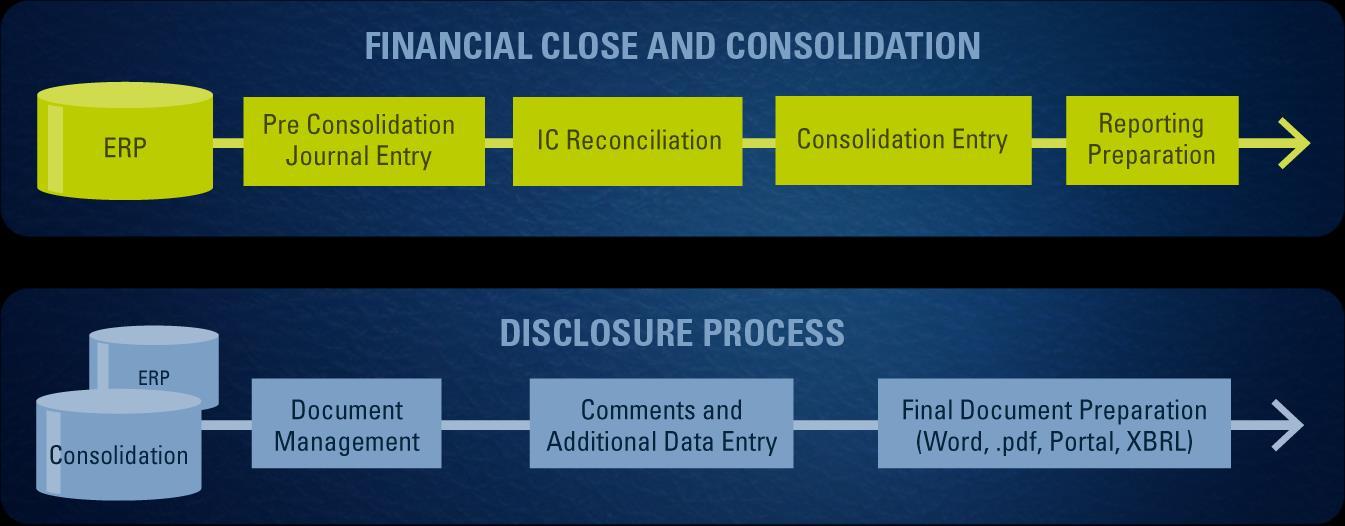 FINANCIAL CLOSE AND CONSOLIDATION

ERP

Pre Consolidation Journal Entry

IC Reconciliation

Consolidation Entry

Reporting Preparation

DISCLOSURE PROCESS

ERP

Consolidation

Document Management

Comments and Additional Data Entry

Final Document Preparation (Word, .pdf, Portal, XBRL)